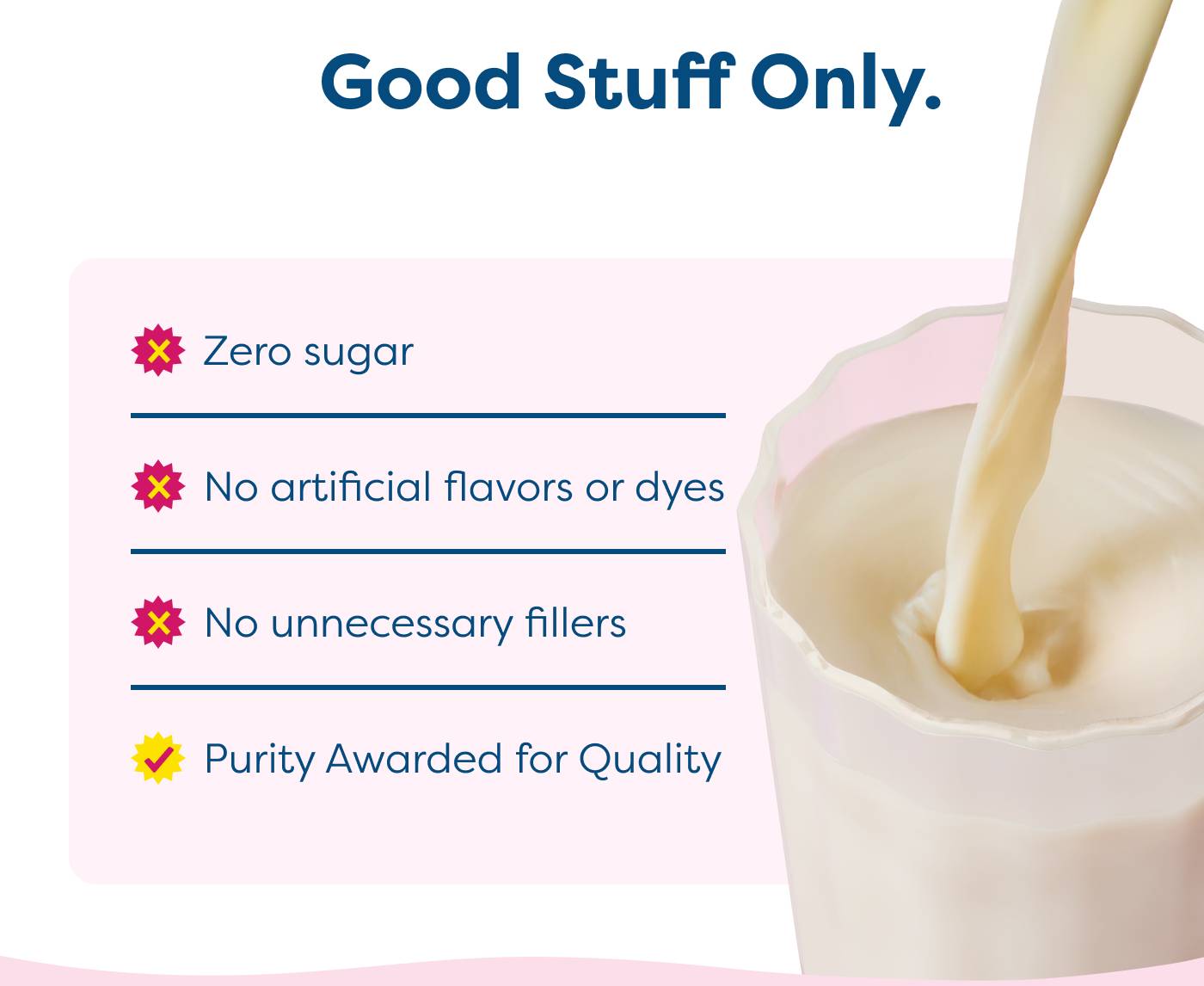 Good Stuff Only.

Zero sugar

No artificial flavors or dyes

No unnecessary fillers

Purity Awarded for Quality